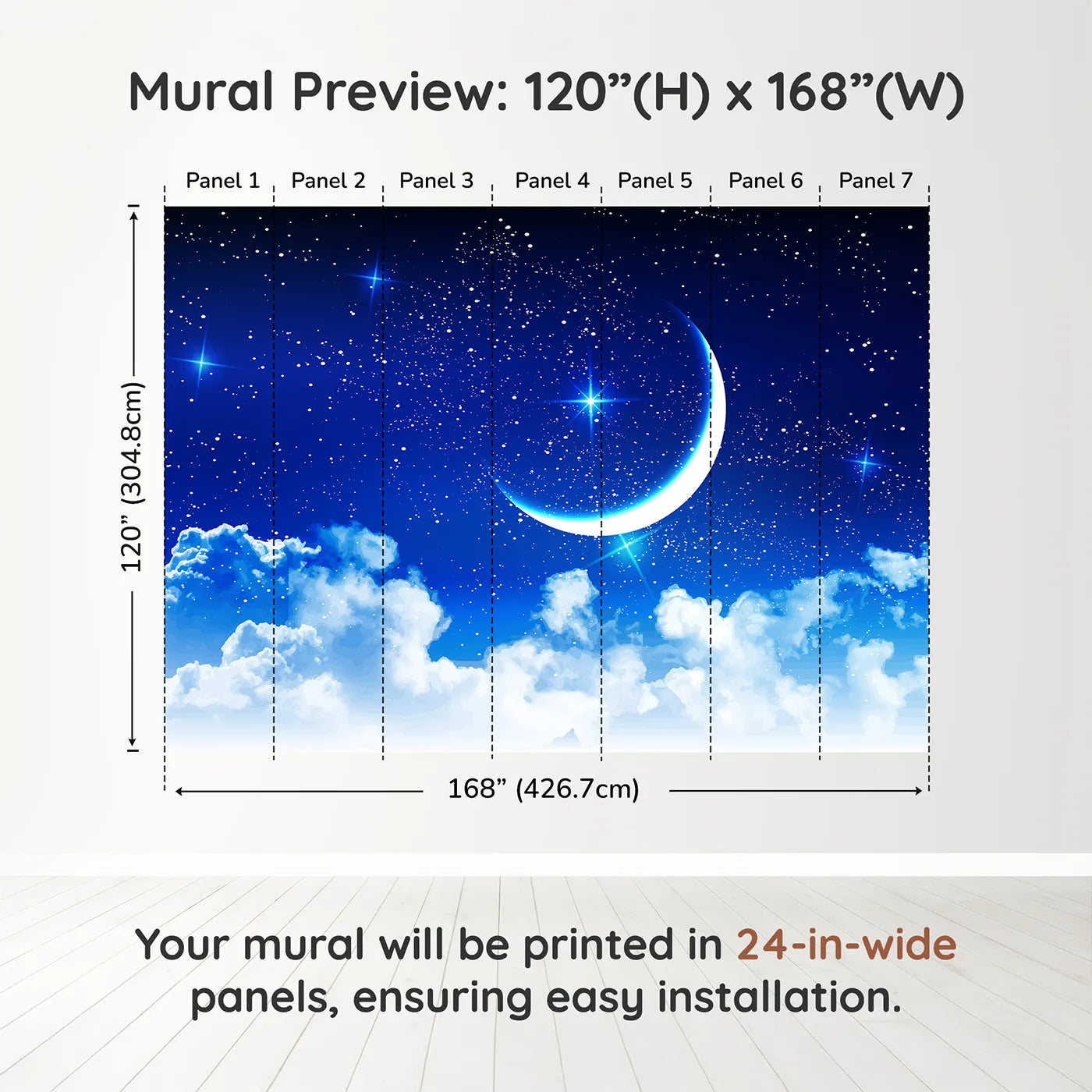 Mural Preview: 120”(H) x 168”(W)

Panel 1 Panel 2 Panel 3 Panel 4 Panel 5 Panel 6 Panel 7

120” (304.8cm)

168” (426.7cm)

Your mural will be printed in 24-in-wide panels, ensuring easy installation.